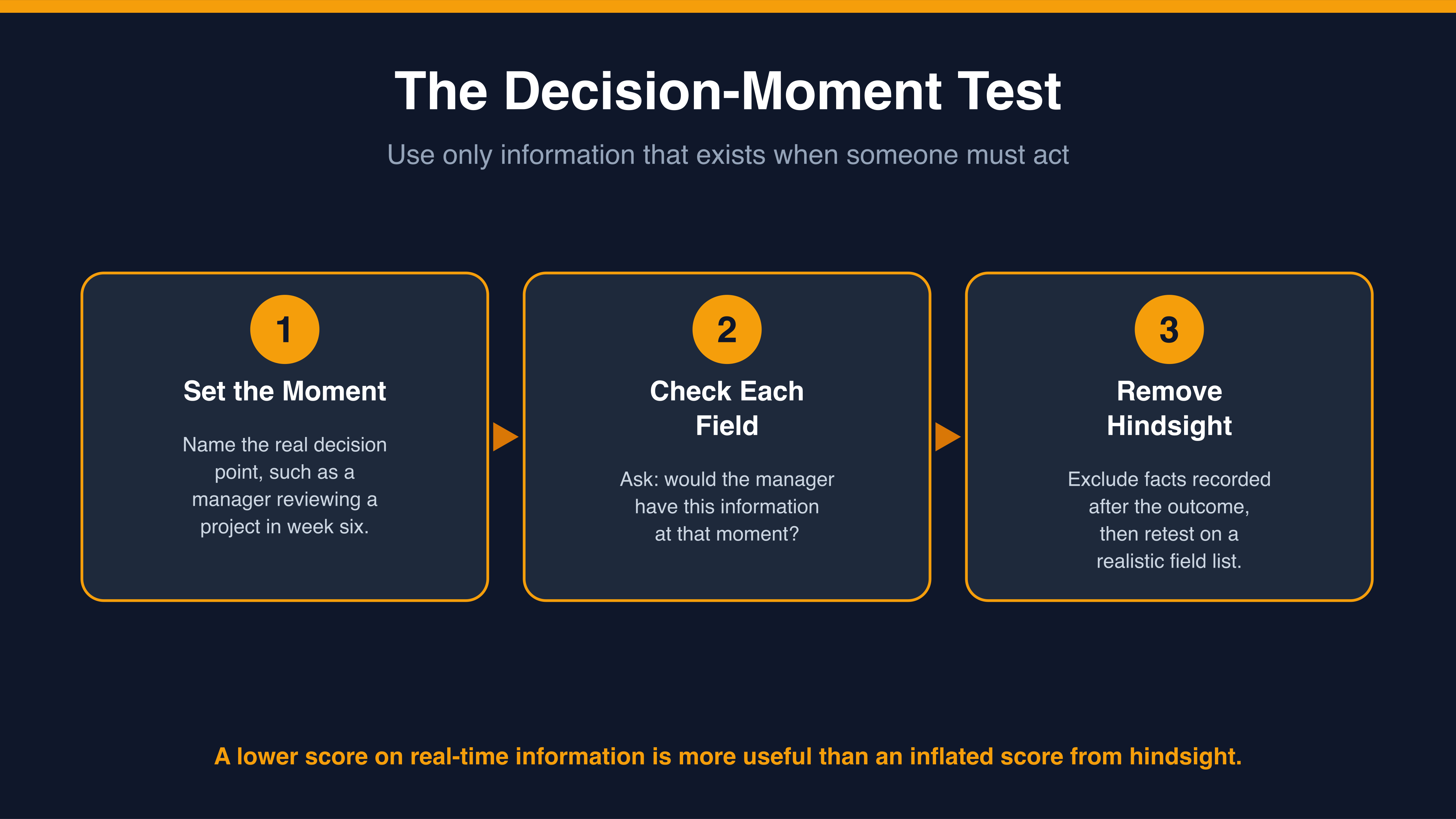 The Decision-Moment Test

Use only information that exists when someone must act

1

Set the Moment

Name the real decision point, such as a manager reviewing a project in week six.

2

Check Each Field

Ask: would the manager have this information at that moment?

3

Remove Hindsight

Exclude facts recorded after the outcome, then retest on a realistic field list.

A lower score on real-time information is more useful than an inflated score from hindsight.